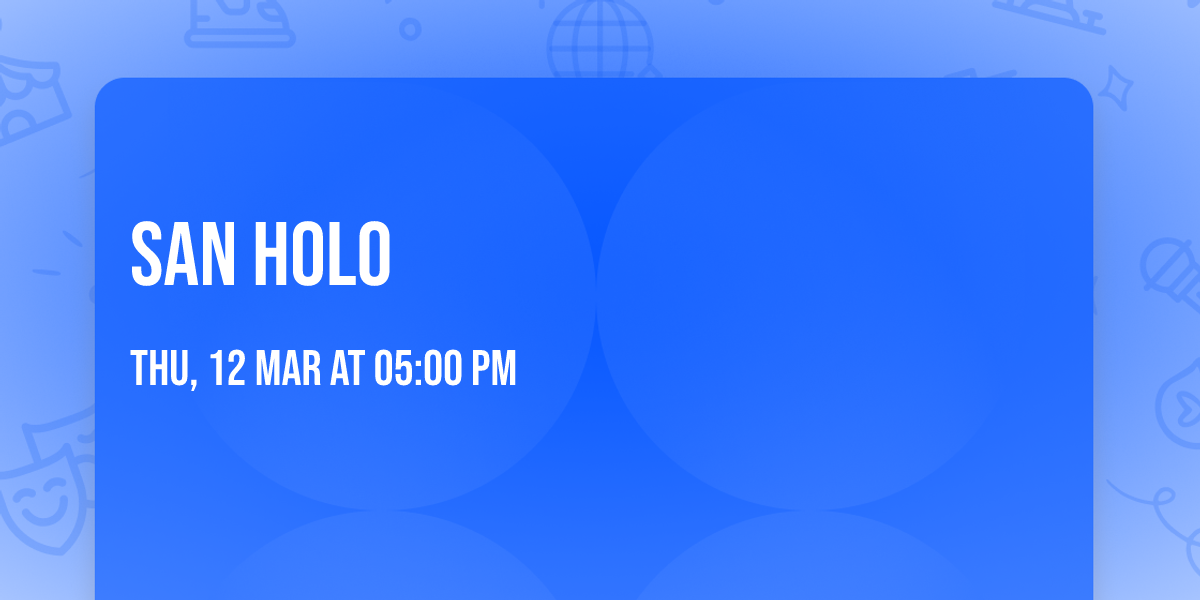 SAN HOLO

THU, 12 MAR AT 05:00 PM